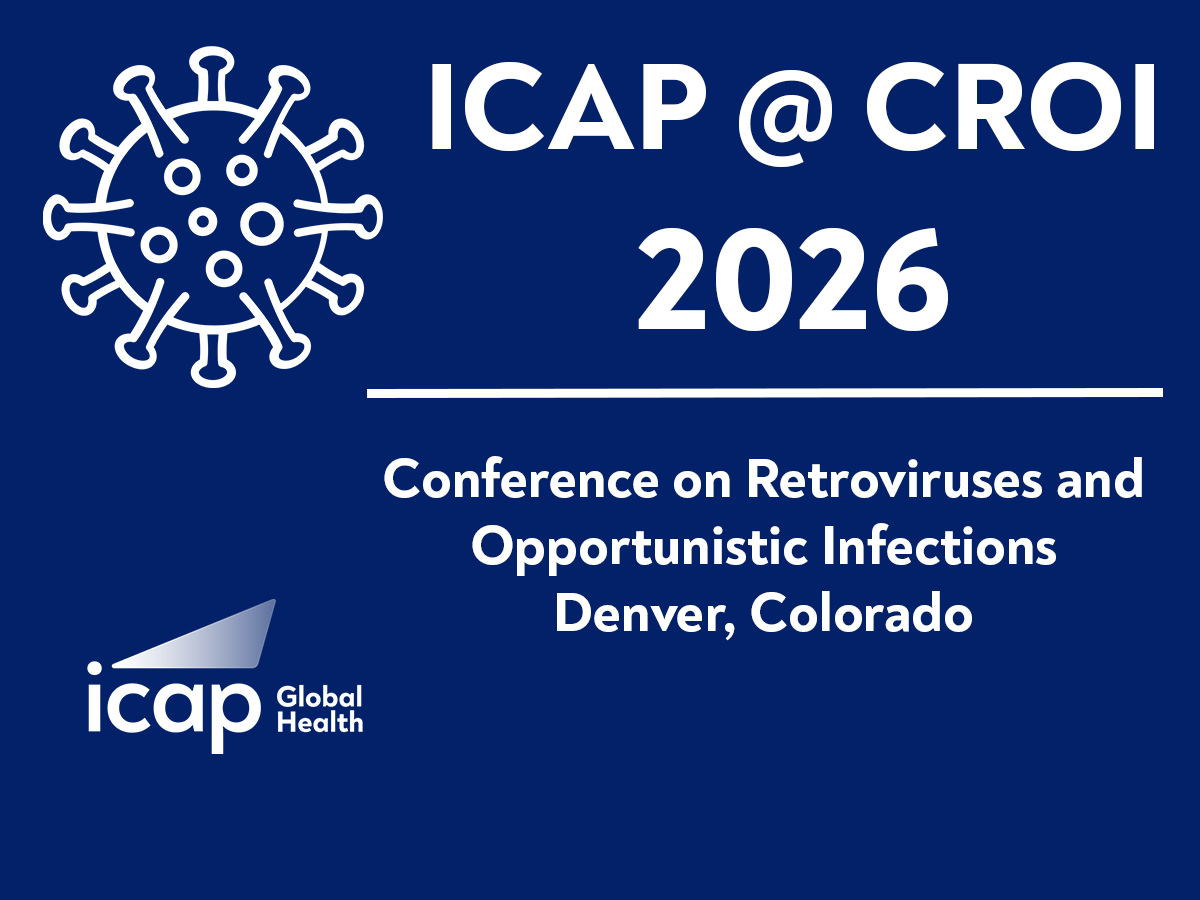 ICAP @ CROI 2026

Conference on Retroviruses and Opportunistic Infections
Denver, Colorado

icap Global Health